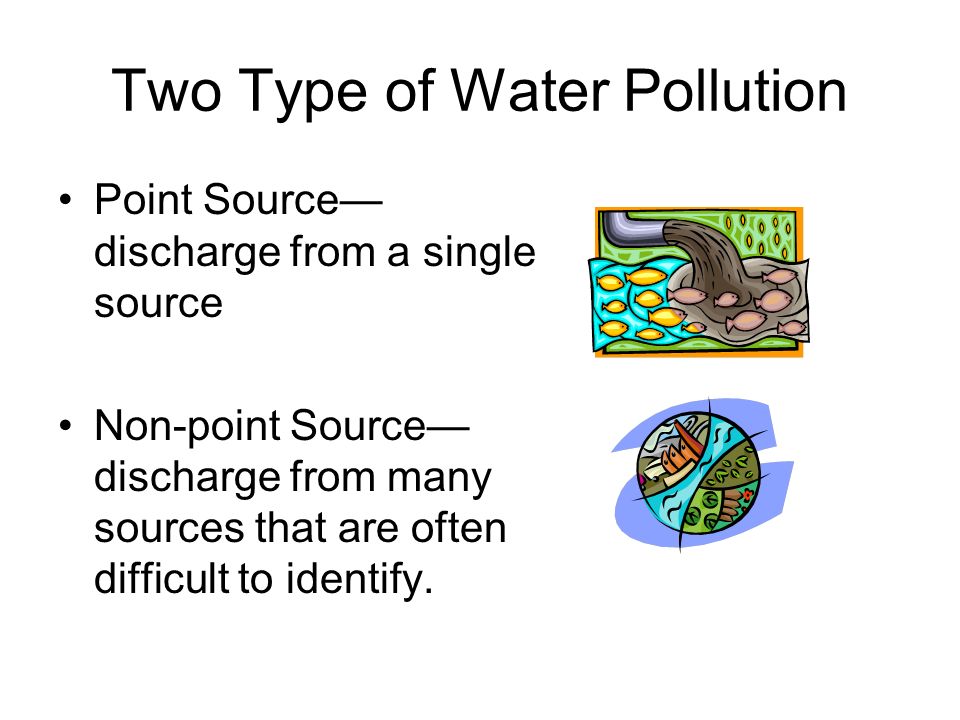 Two Type of Water Pollution

• Point Source—discharge from a single source

• Non-point Source—discharge from many sources that are often difficult to identify.